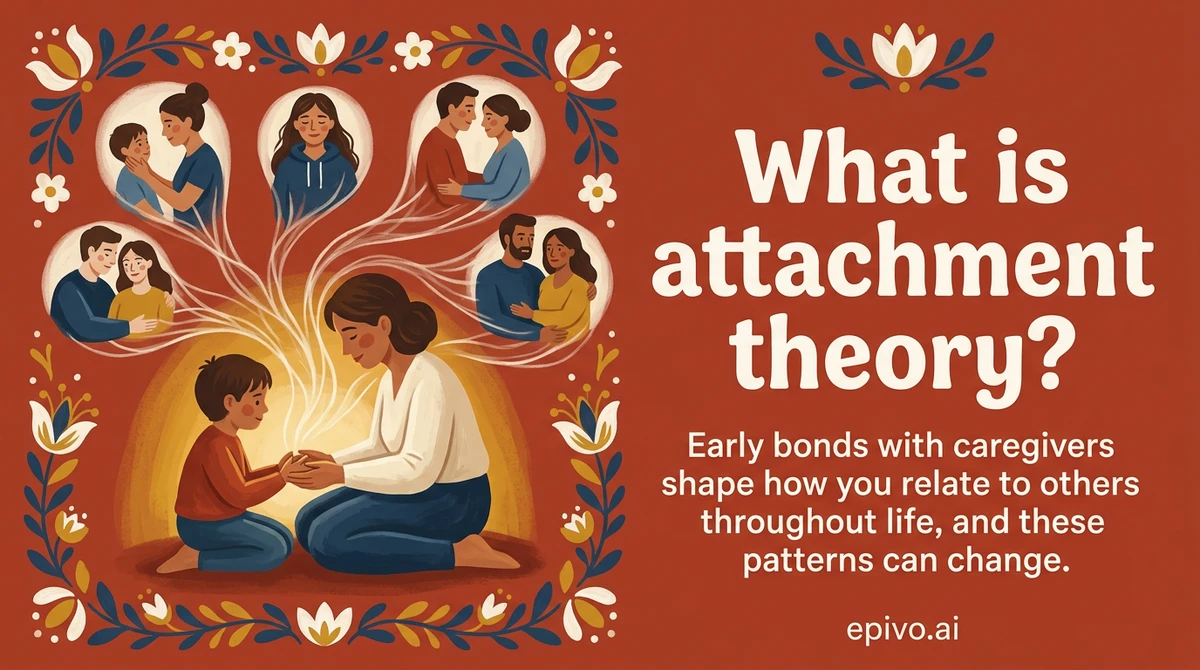 What is attachment theory?

Early bonds with caregivers shape how you relate to others throughout life, and these patterns can change.

epivo.ai